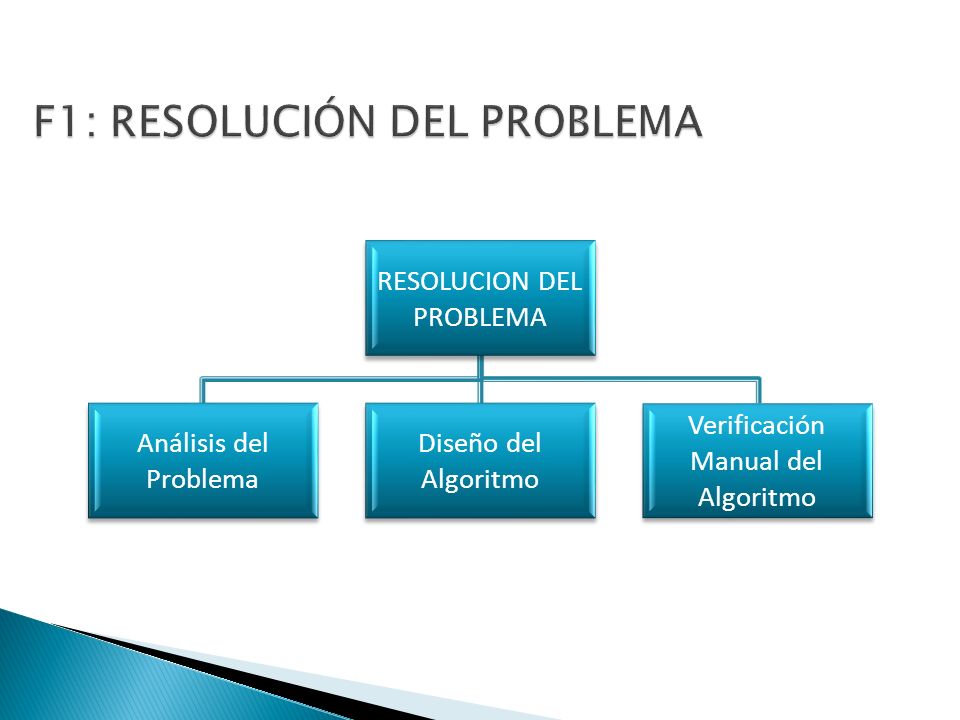 F1: RESOLUCIÓN DEL PROBLEMA

RESOLUCION DEL PROBLEMA

Análisis del Problema

Diseño del Algoritmo

Verificación Manual del Algoritmo